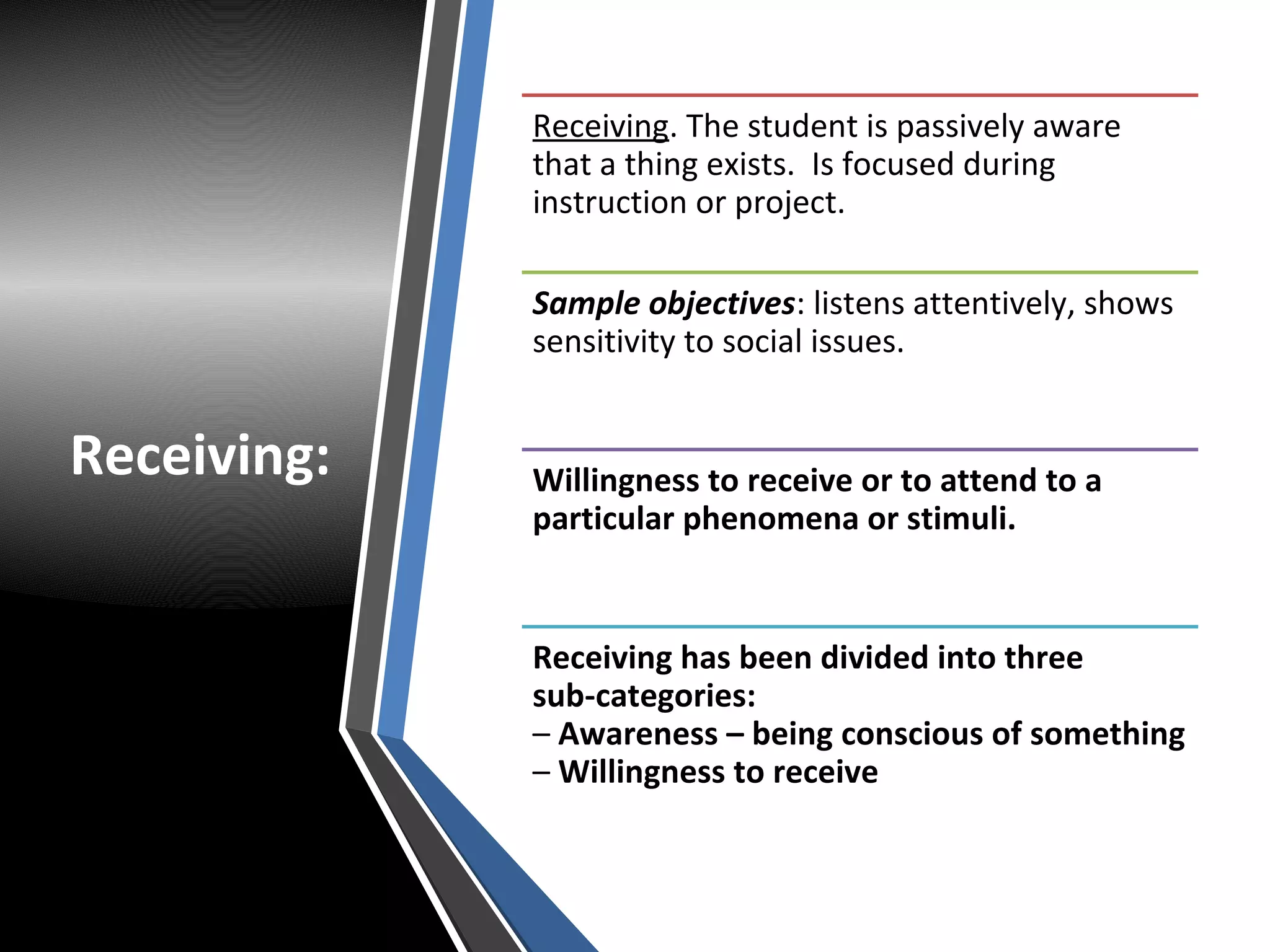 Receiving:

Receiving. The student is passively aware that a thing exists. Is focused during instruction or project.

Sample objectives: listens attentively, shows sensitivity to social issues.

Willingness to receive or to attend to a particular phenomena or stimuli.

Receiving has been divided into three sub-categories:
– Awareness – being conscious of something
– Willingness to receive